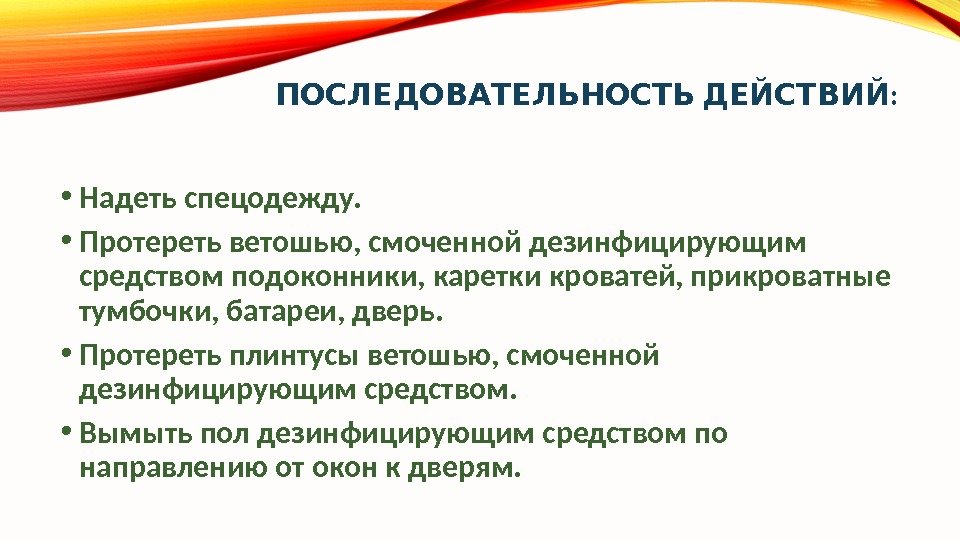 ПОСЛЕДОВАТЕЛЬНОСТЬ ДЕЙСТВИЙ:

• Надеть спецодежду.
• Протереть ветошью, смоченной дезинфицирующим средством подоконники, каретки кроватей, прикроватные тумбочки, батареи, дверь.
• Протереть плинтусы ветошью, смоченной дезинфицирующим средством.
• Вымыть пол дезинфицирующим средством по направлению от окон к дверям.